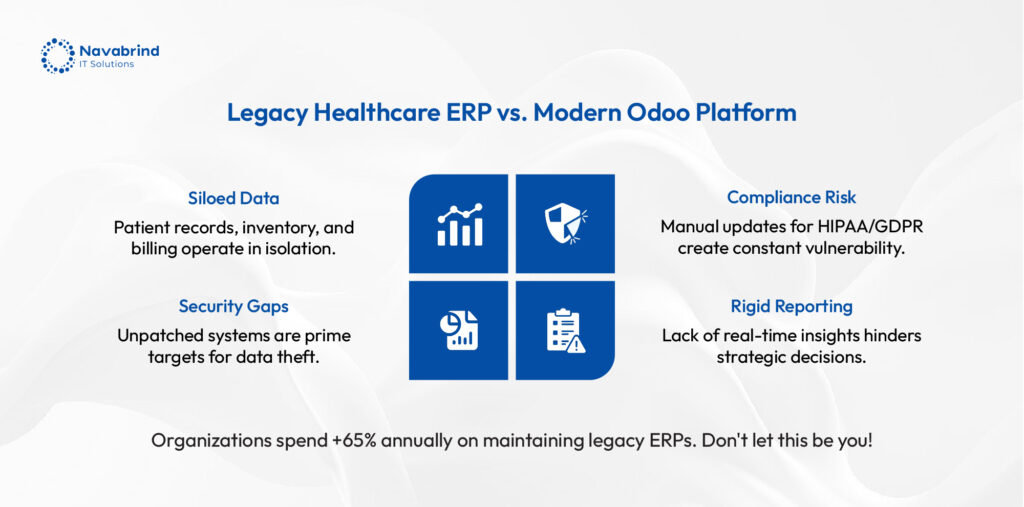 Navabrind
IT Solutions

Legacy Healthcare ERP vs. Modern Odoo Platform

Siloed Data
Patient records, inventory, and billing operate in isolation.

Security Gaps
Unpatched systems are prime targets for data theft.

Compliance Risk
Manual updates for HIPAA/GDPR create constant vulnerability.

Rigid Reporting
Lack of real-time insights hinders strategic decisions.

Organizations spend +65% annually on maintaining legacy ERPs. Don't let this be you!